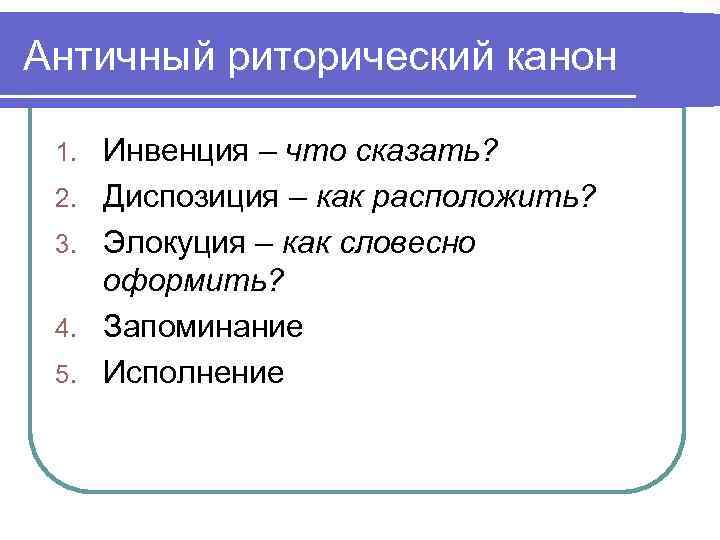 Античный риторический канон

1. Инвенция – что сказать?
2. Диспозиция – как расположить?
3. Элокуция – как словесно оформить?
4. Запоминание
5. Исполнение